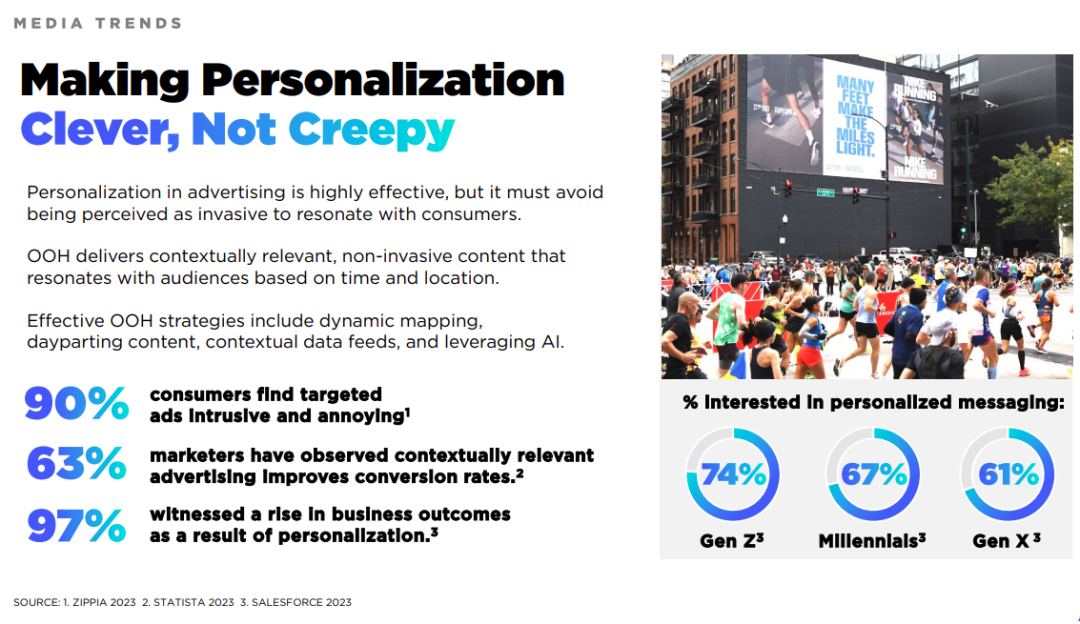 MEDIA TRENDS

Making Personalization Clever, Not Creepy

Personalization in advertising is highly effective, but it must avoid being perceived as invasive to resonate with consumers.

OOH delivers contextually relevant, non-invasive content that resonates with audiences based on time and location.

Effective OOH strategies include dynamic mapping, dayparting content, contextual data feeds, and leveraging AI.

90% consumers find targeted ads intrusive and annoying$^1$

63% marketers have observed contextually relevant advertising improves conversion rates.$^2$

97% witnessed a rise in business outcomes as a result of personalization.$^3$

MANY FEET MAKE THE MILES LIGHT.

NIKE RUNNING

NIKE RUNNING

% interested in personalized messaging:

74% Gen Z$^3$

67% Millennials$^3$

61% Gen X$^3$

SOURCE: 1. ZIPPIA 2023 2. STATISTA 2023 3. SALESFORCE 2023